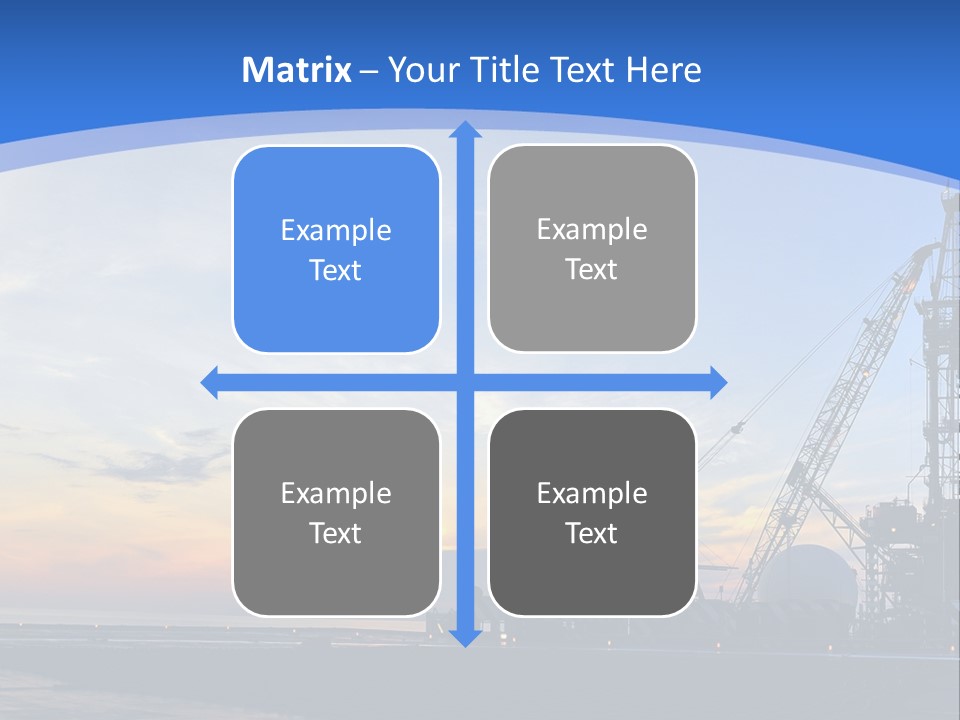 Matrix – Your Title Text Here

Example Text

Example Text

Example Text

Example Text